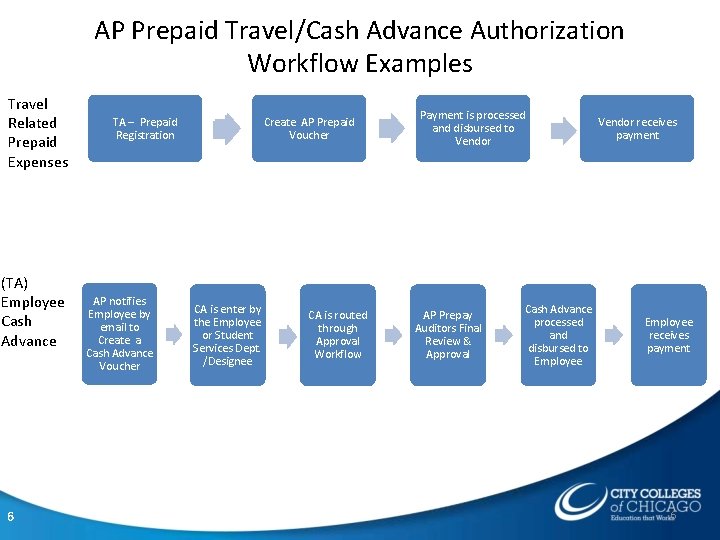 AP Prepaid Travel/Cash Advance Authorization Workflow Examples

Travel Related Prepaid Expenses

TA – Prepaid Registration

Create AP Prepaid Voucher

Payment is processed and disbursed to Vendor

Vendor receives payment

(TA) Employee Cash Advance

AP notifies Employee by email to Create a Cash Advance Voucher

CA is enter by the Employee or Student Services Dept /Designee

CA is routed through Approval Workflow

AP Prepay Auditors Final Review & Approval

Cash Advance processed and disbursed to Employee

Employee receives payment

6

CITY COLLEGES of CHICAGO
Education that Works

5